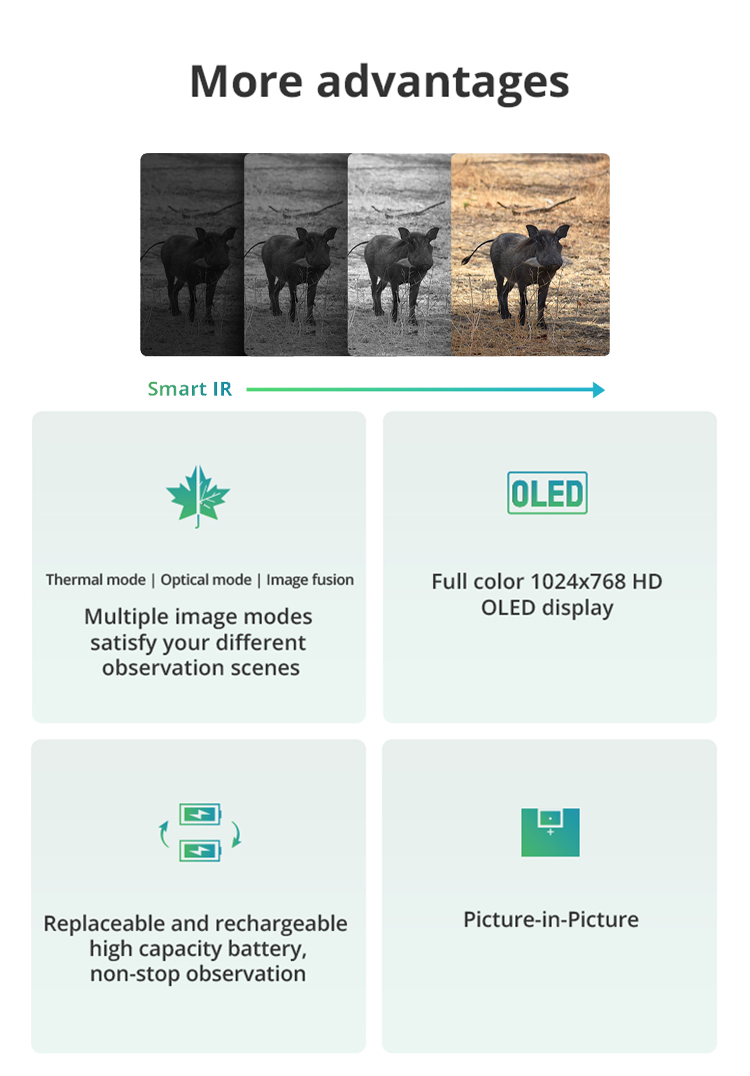 More advantages

Smart IR

Thermal mode | Optical mode | Image fusion

Multiple image modes satisfy your different observation scenes

OLED

Full color 1024x768 HD OLED display

Replaceable and rechargeable high capacity battery, non-stop observation

Picture-in-Picture